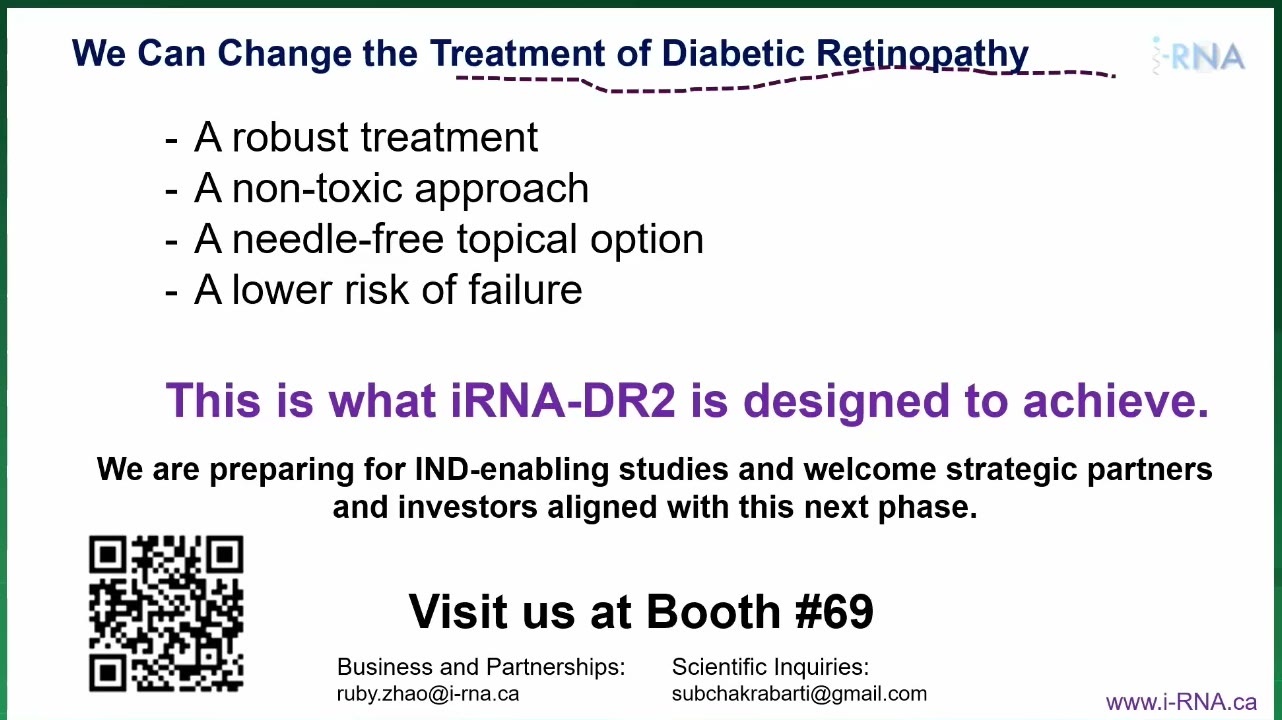 We Can Change the Treatment of Diabetic Retinopathy

i-RNA

- A robust treatment
- A non-toxic approach
- A needle-free topical option
- A lower risk of failure

This is what iRNA-DR2 is designed to achieve.

We are preparing for IND-enabling studies and welcome strategic partners and investors aligned with this next phase.

Visit us at Booth #69

Business and Partnerships:
ruby.zhao@i-rna.ca

Scientific Inquiries:
subchakrabarti@gmail.com

www.i-RNA.ca